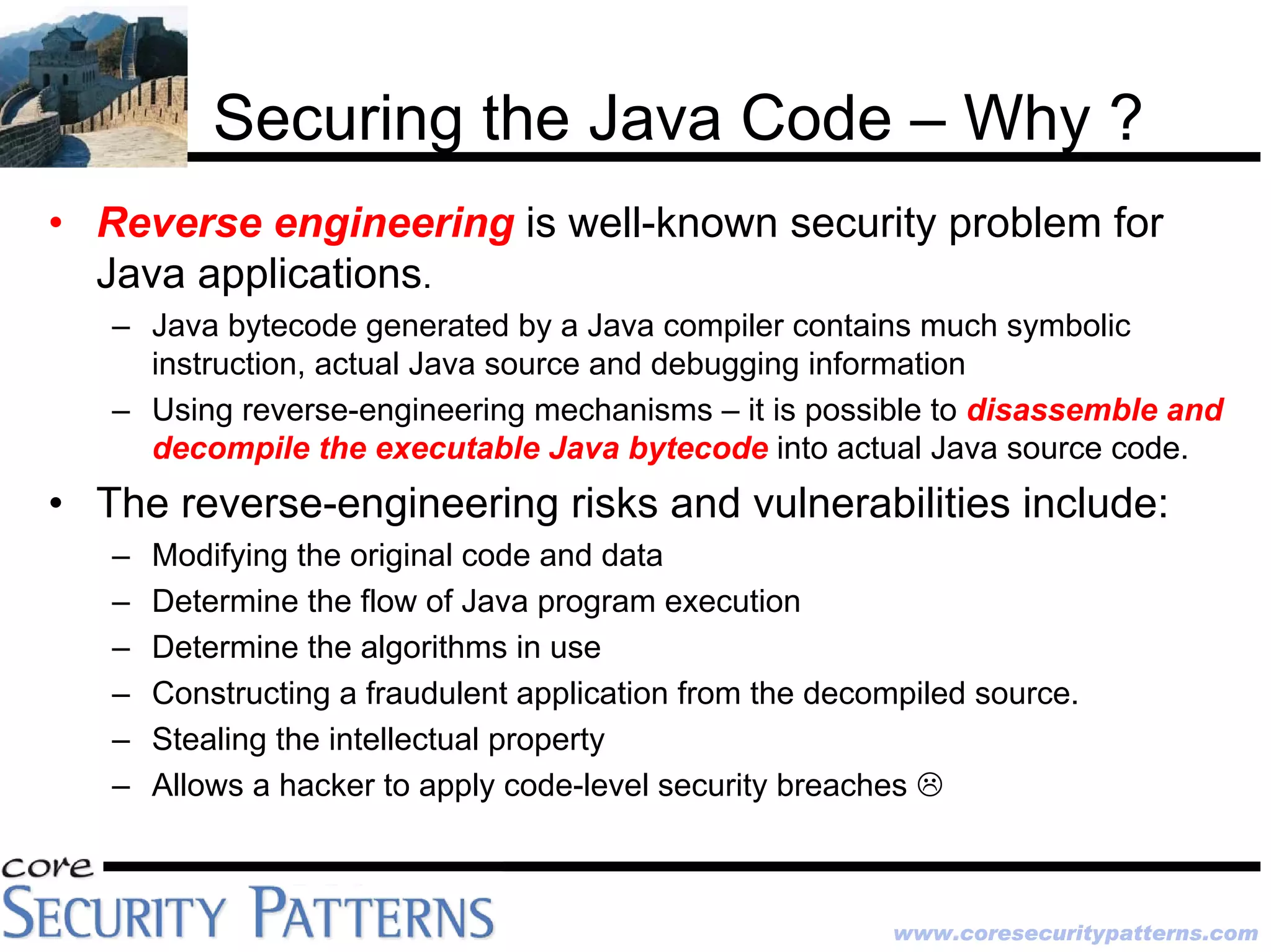 Securing the Java Code – Why ?

• Reverse engineering is well-known security problem for Java applications.

– Java bytecode generated by a Java compiler contains much symbolic instruction, actual Java source and debugging information

– Using reverse-engineering mechanisms – it is possible to disassemble and decompile the executable Java bytecode into actual Java source code.

• The reverse-engineering risks and vulnerabilities include:

– Modifying the original code and data

– Determine the flow of Java program execution

– Determine the algorithms in use

– Constructing a fraudulent application from the decompiled source.

– Stealing the intellectual property

– Allows a hacker to apply code-level security breaches ☹

core
SECURITY PATTERNS

www.coresecuritypatterns.com